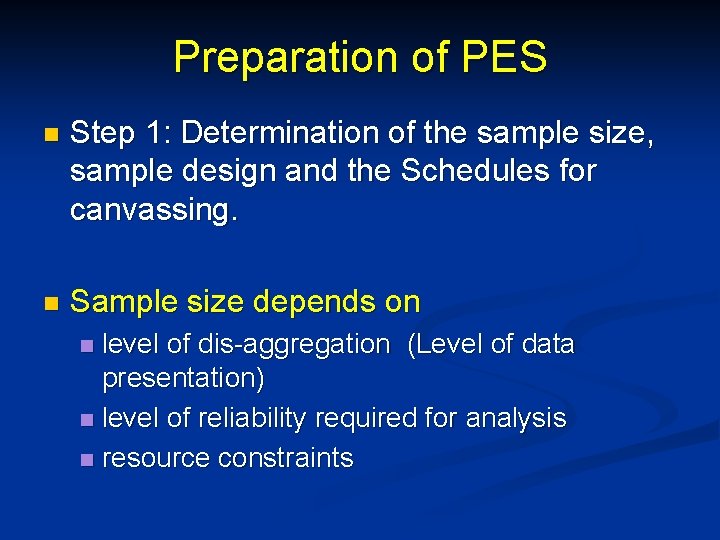 Preparation of PES

Step 1: Determination of the sample size, sample design and the Schedules for canvassing.

Sample size depends on

level of dis-aggregation (Level of data presentation)

level of reliability required for analysis

resource constraints